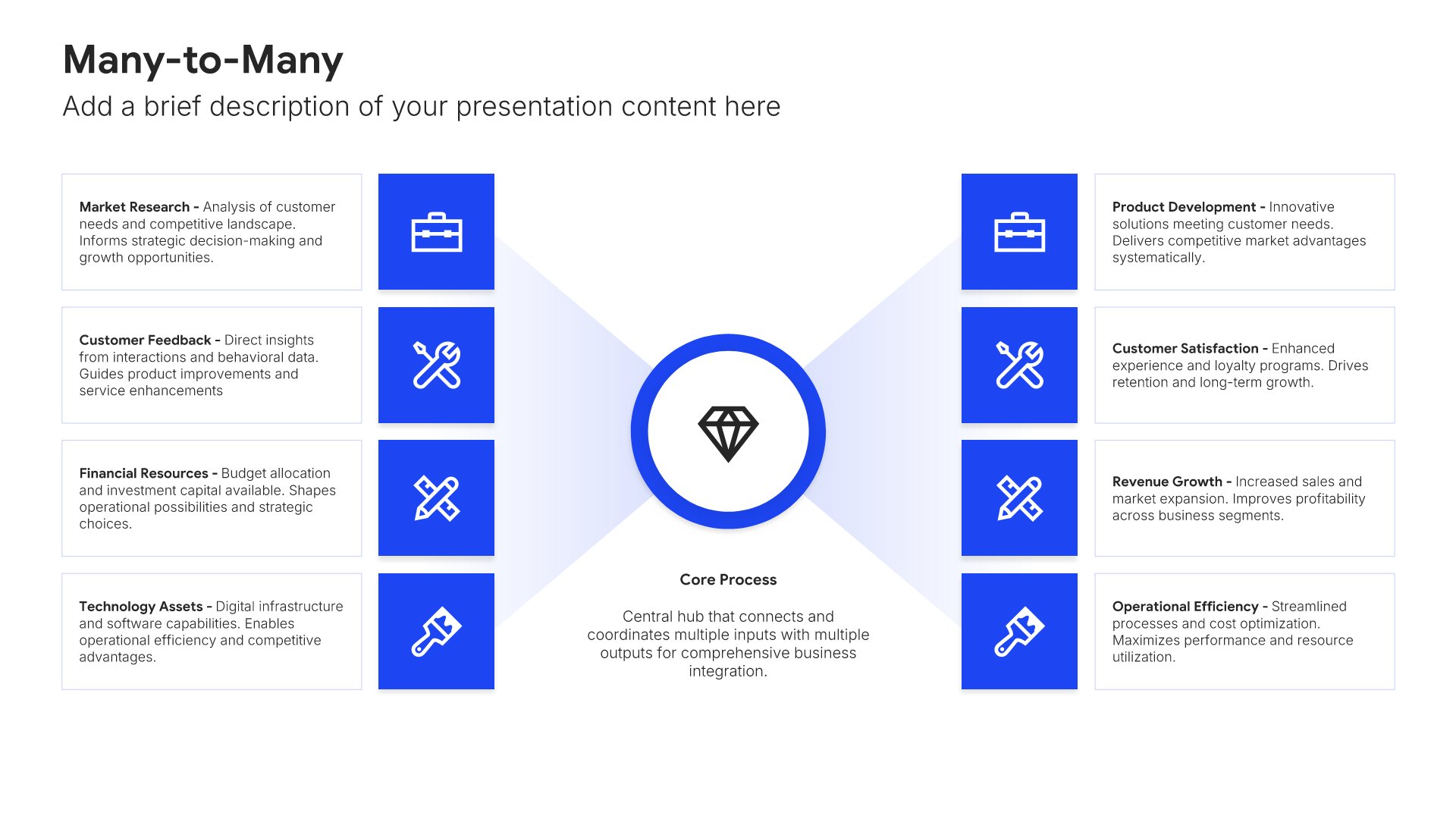 Many-to-Many

Add a brief description of your presentation content here

Market Research - Analysis of customer needs and competitive landscape. Informs strategic decision-making and growth opportunities.

Customer Feedback - Direct insights from interactions and behavioral data. Guides product improvements and service enhancements

Financial Resources - Budget allocation and investment capital available. Shapes operational possibilities and strategic choices.

Technology Assets - Digital infrastructure and software capabilities. Enables operational efficiency and competitive advantages.

Core Process

Central hub that connects and coordinates multiple inputs with multiple outputs for comprehensive business integration.

Product Development - Innovative solutions meeting customer needs. Delivers competitive market advantages systematically.

Customer Satisfaction - Enhanced experience and loyalty programs. Drives retention and long-term growth.

Revenue Growth - Increased sales and market expansion. Improves profitability across business segments.

Operational Efficiency - Streamlined processes and cost optimization. Maximizes performance and resource utilization.